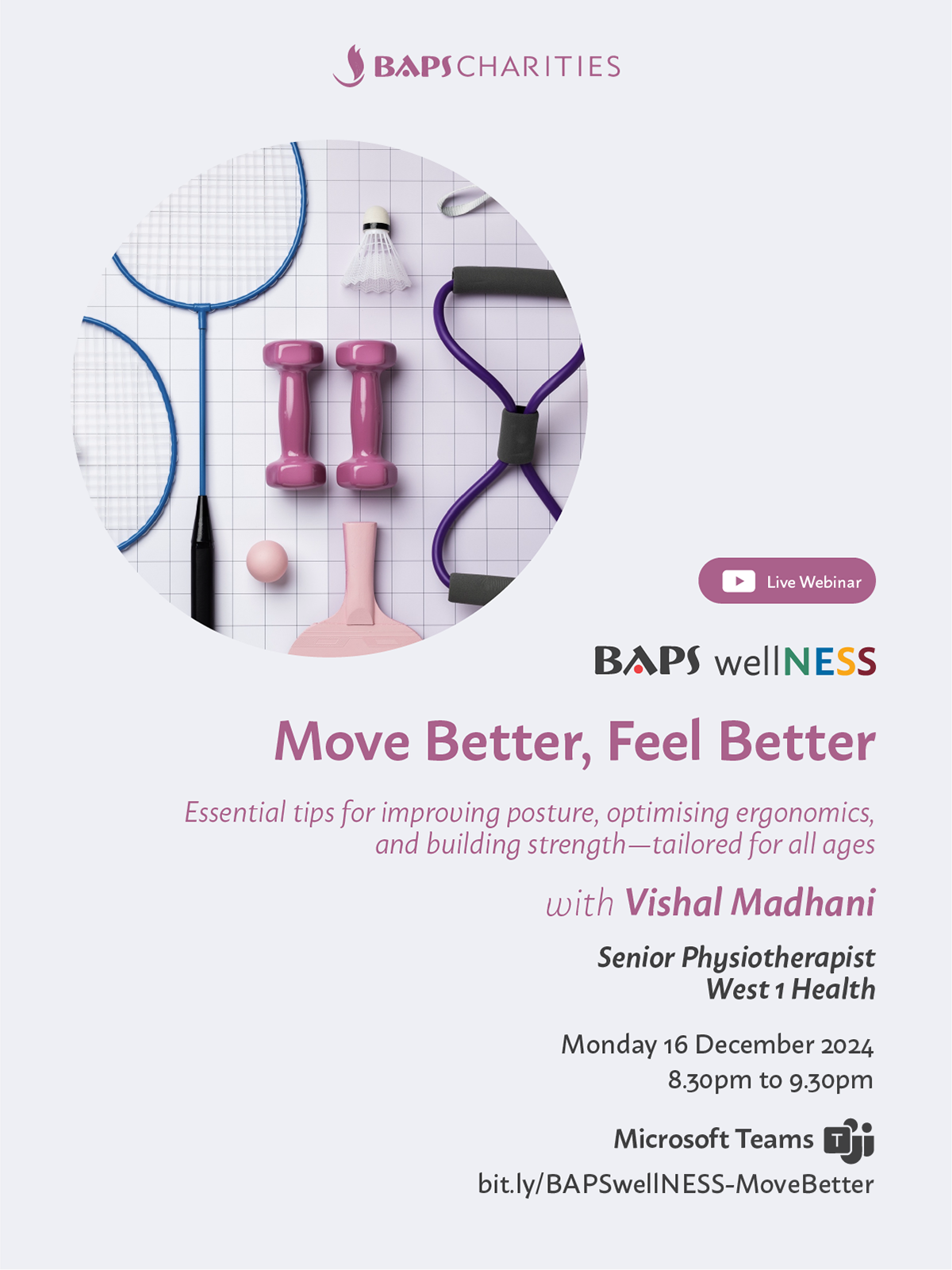 BAPS CHARITIES

Live Webinar

BAPS wellNESS

Move Better, Feel Better

Essential tips for improving posture, optimising ergonomics, and building strength—tailored for all ages

with Vishal Madhani

Senior Physiotherapist
West 1 Health

Monday 16 December 2024
8.30pm to 9.30pm

Microsoft Teams
bit.ly/BAPSwellNESS-MoveBetter